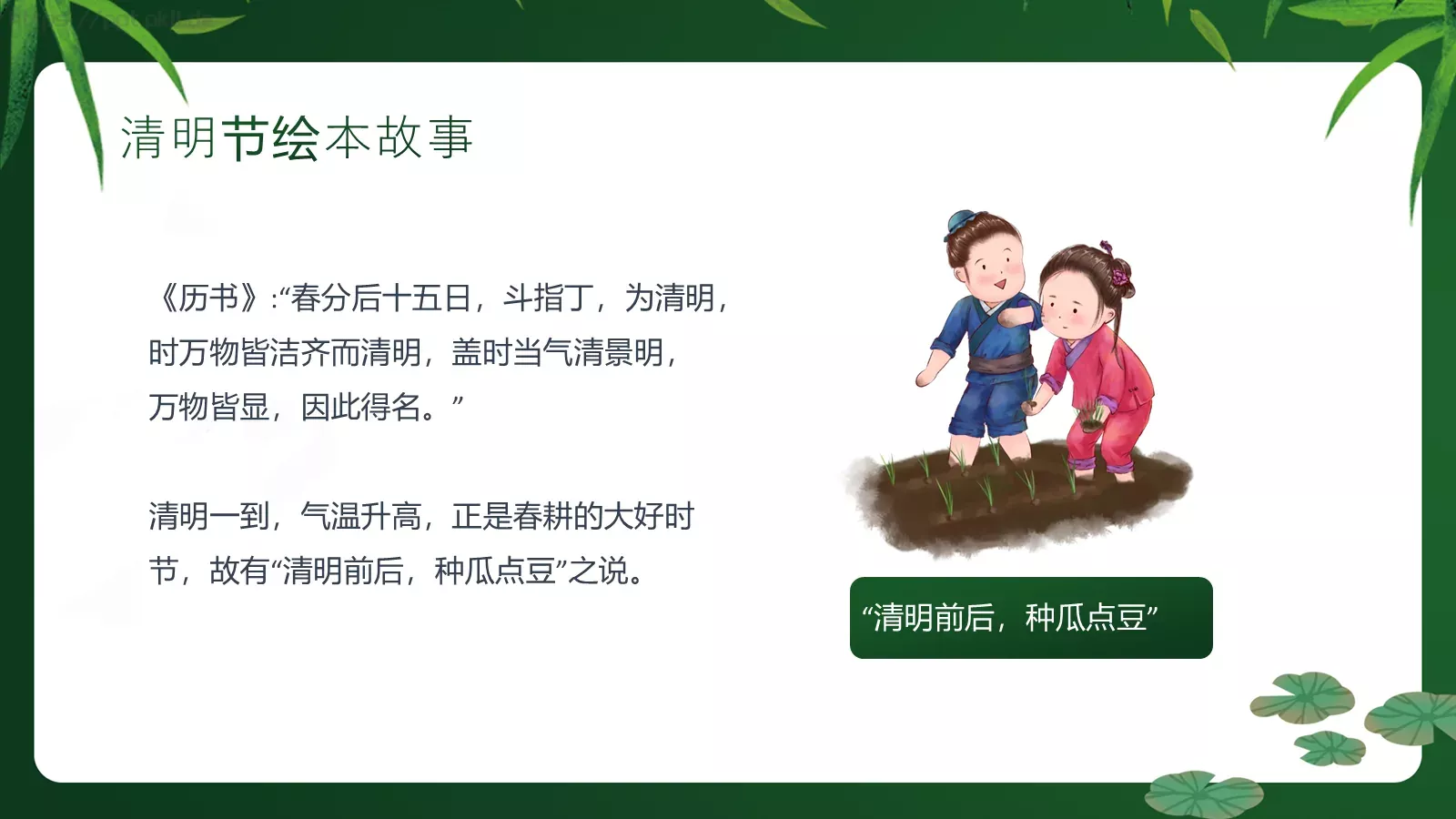 清明节绘本故事

《历书》:“春分后十五日，斗指丁，为清明，时万物皆洁齐而清明，盖时当气清景明，万物皆显，因此得名。”

清明一到，气温升高，正是春耕的大好时节，故有“清明前后，种瓜点豆”之说。

“清明前后，种瓜点豆”